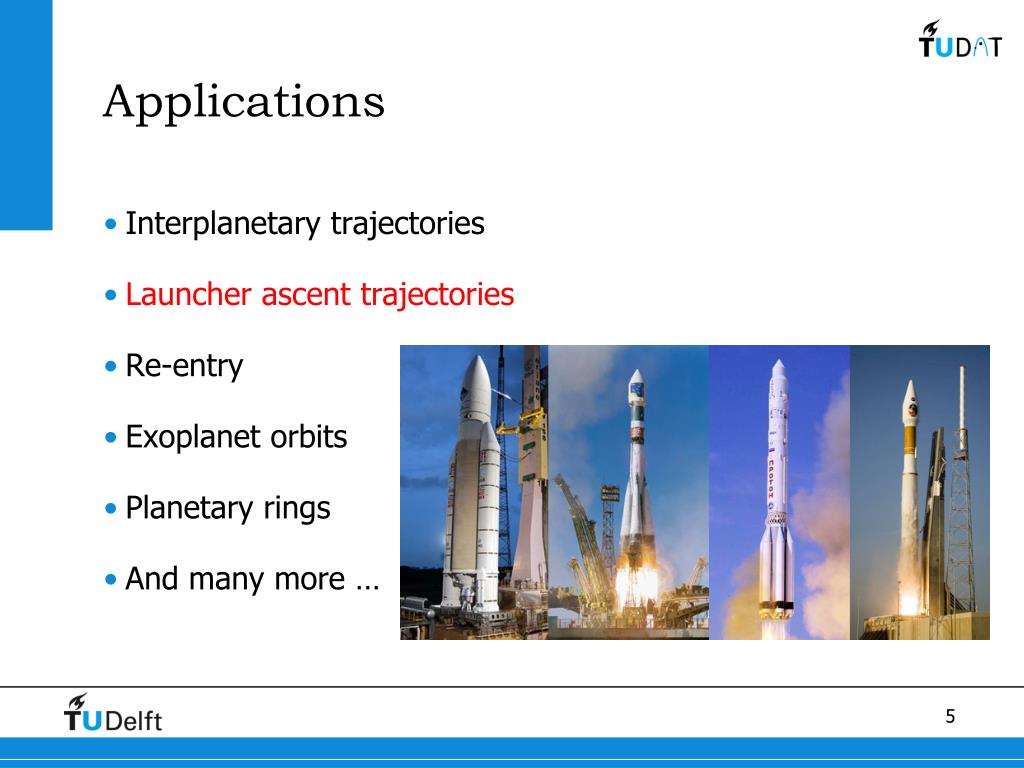 TUDAT

Applications

• Interplanetary trajectories

• Launcher ascent trajectories

• Re-entry

• Exoplanet orbits

• Planetary rings

• And many more …

ПРОТОН

TUDelft

5